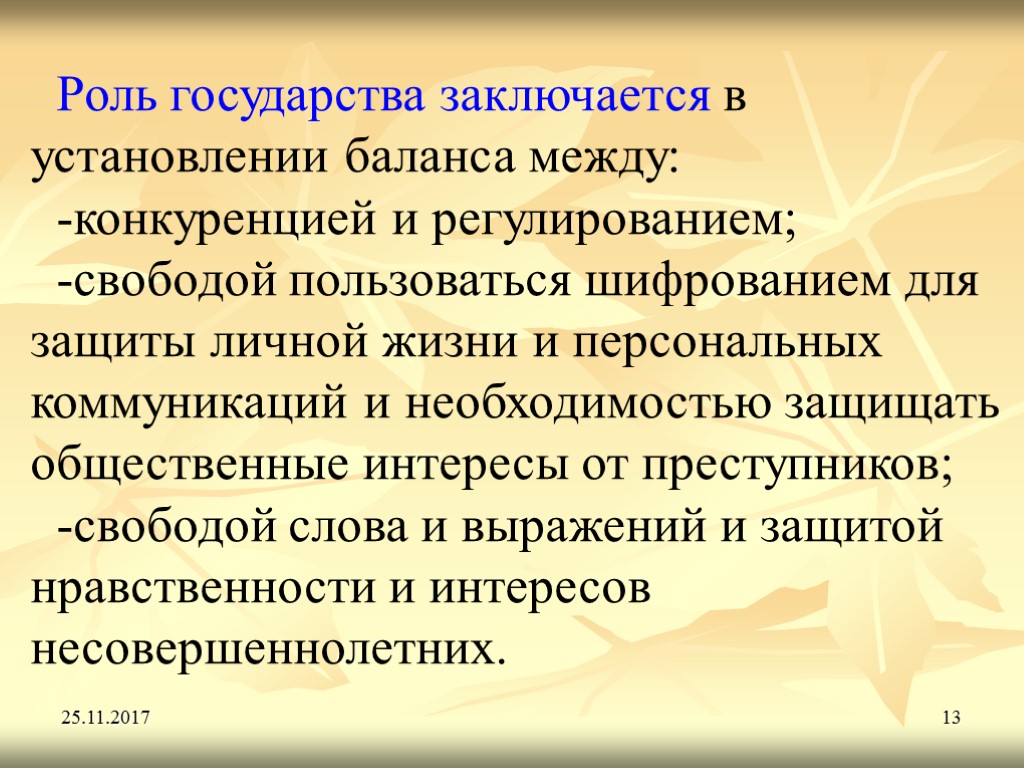 Роль государства заключается в установлении баланса между:

-конкуренцией и регулированием;

-свободой пользоваться шифрованием для защиты личной жизни и персональных коммуникаций и необходимостью защищать общественные интересы от преступников;

-свободой слова и выражений и защитой нравственности и интересов несовершеннолетних.

25.11.2017

13